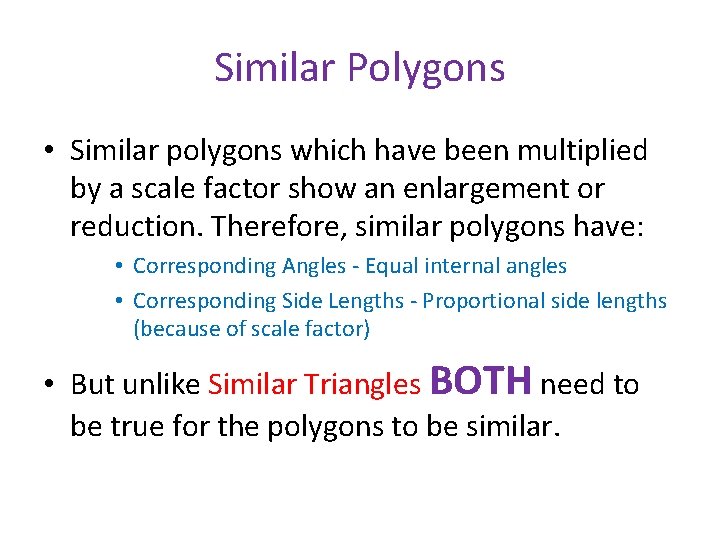 Similar Polygons

• Similar polygons which have been multiplied by a scale factor show an enlargement or reduction. Therefore, similar polygons have:

• Corresponding Angles - Equal internal angles

• Corresponding Side Lengths - Proportional side lengths (because of scale factor)

• But unlike Similar Triangles BOTH need to be true for the polygons to be similar.